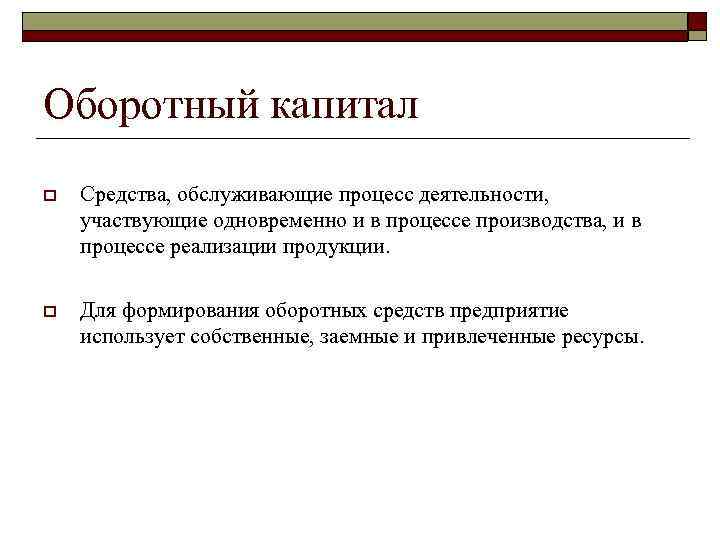 Оборотный капитал

Средства, обслуживающие процесс деятельности, участвующие одновременно и в процессе производства, и в процессе реализации продукции.

Для формирования оборотных средств предприятие использует собственные, заемные и привлеченные ресурсы.